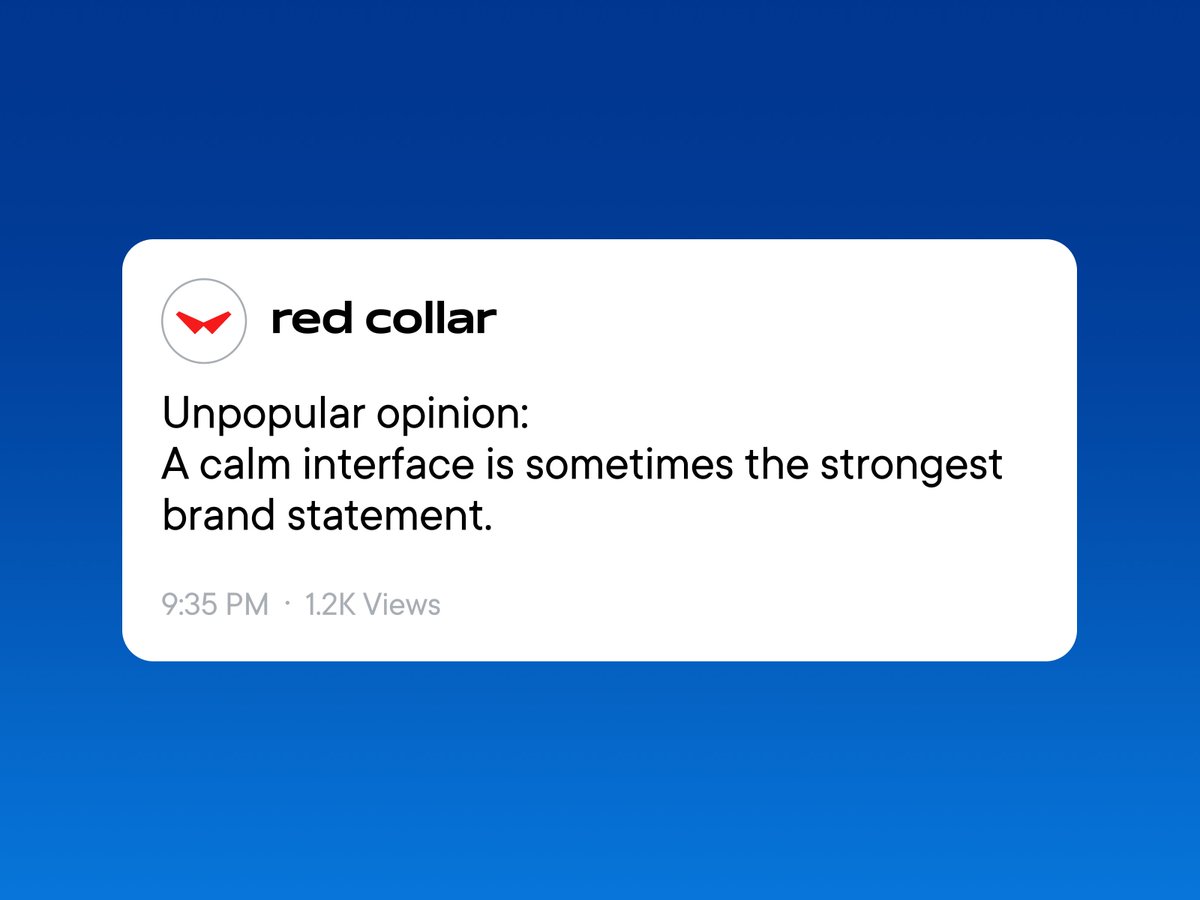 red collar

Unpopular opinion:
A calm interface is sometimes the strongest brand statement.

9:35 PM · 1.2K Views